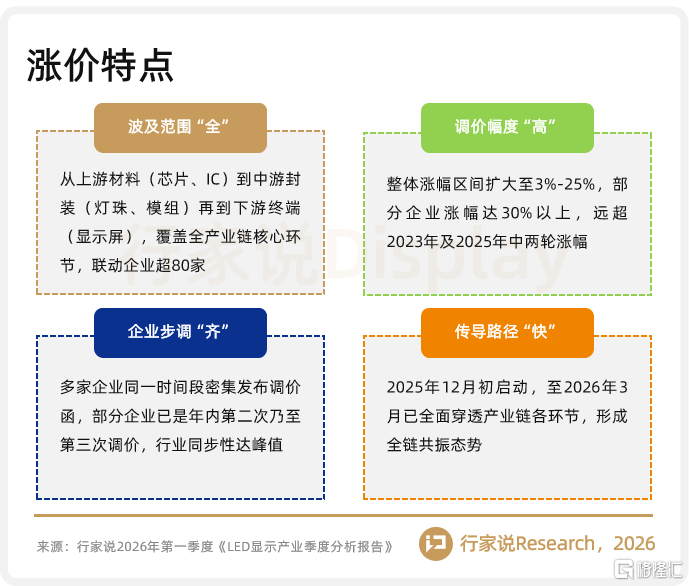 涨价特点

波及范围“全”

从上游材料（芯片、IC）到中游封装（灯珠、模组）再到下游终端（显示屏），覆盖全产业链核心环节，联动企业超80家

调价幅度“高”

整体涨幅区间扩大至3%-25%，部分企业涨幅达30%以上，远超2023年及2025年中两轮涨幅

企业步调“齐”

多家企业同一时间段密集发布调价函，部分企业已是年内第二次乃至第三次调价，行业同步性达峰值

传导路径“快”

2025年12月初启动，至2026年3月已全面穿透产业链各环节，形成全链共振态势

行家说Display

来源：行家说2026年第一季度《LED显示产业季度分析报告》

行家说Research，2026

格隆汇